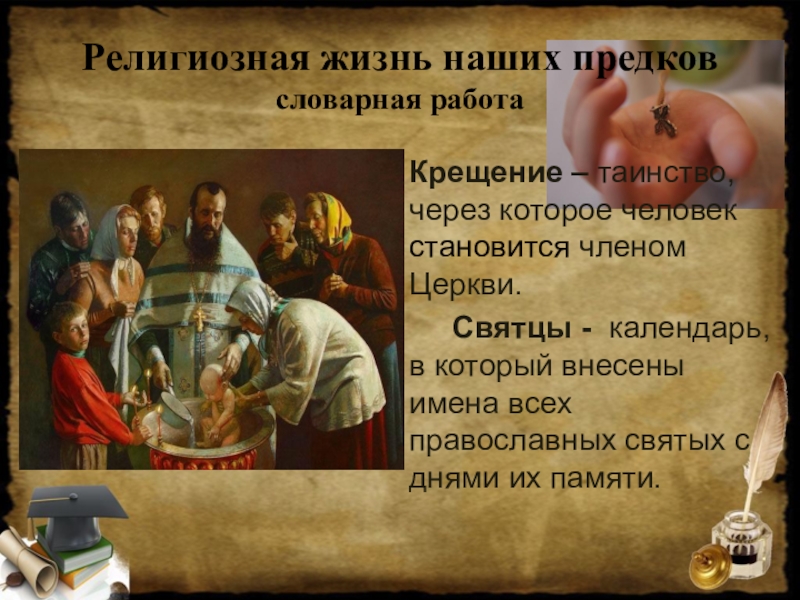 Религиозная жизнь наших предков
словарная работа

Крещение – таинство, через которое человек становится членом Церкви.

Святцы - календарь, в который внесены имена всех православных святых с днями их памяти.